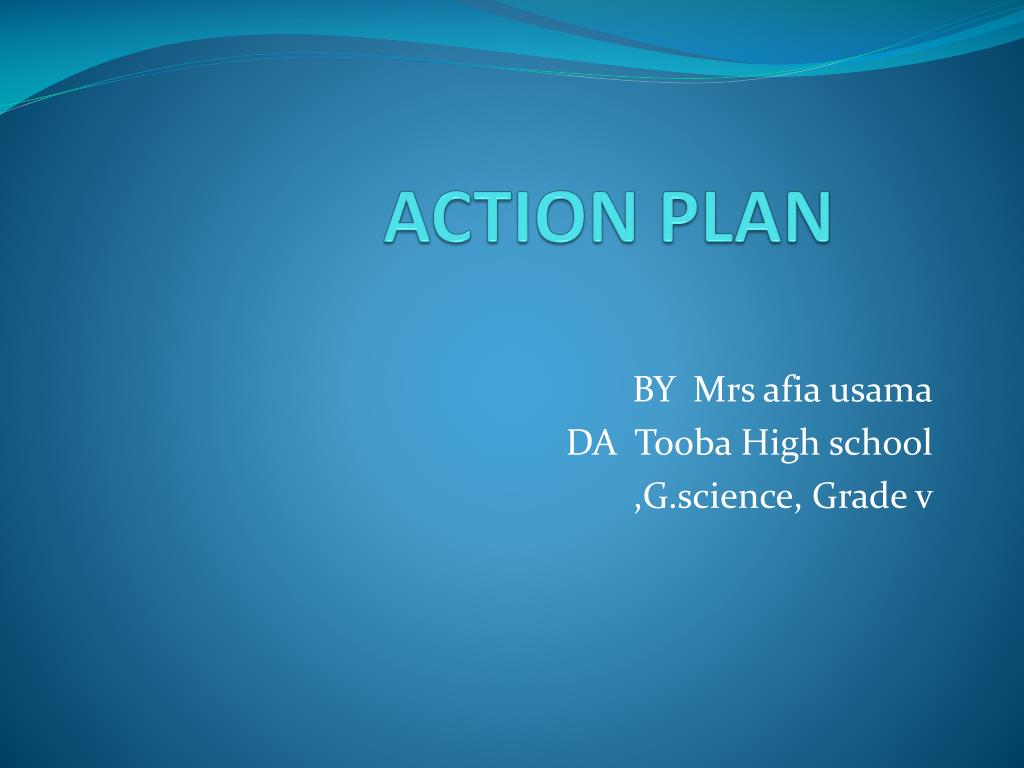 ACTION PLAN

BY Mrs afia usama
DA Tooba High school
,G.science, Grade v